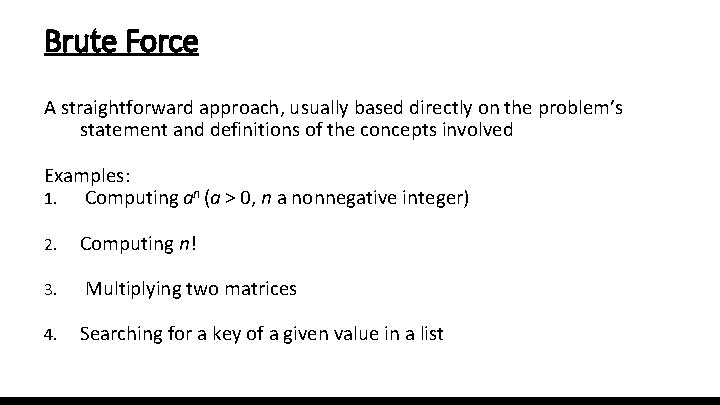 Brute Force

A straightforward approach, usually based directly on the problem's statement and definitions of the concepts involved

Examples:
1. Computing $a^n$ ($a > 0$, $n$ a nonnegative integer)

2. Computing $n!$

3. Multiplying two matrices

4. Searching for a key of a given value in a list